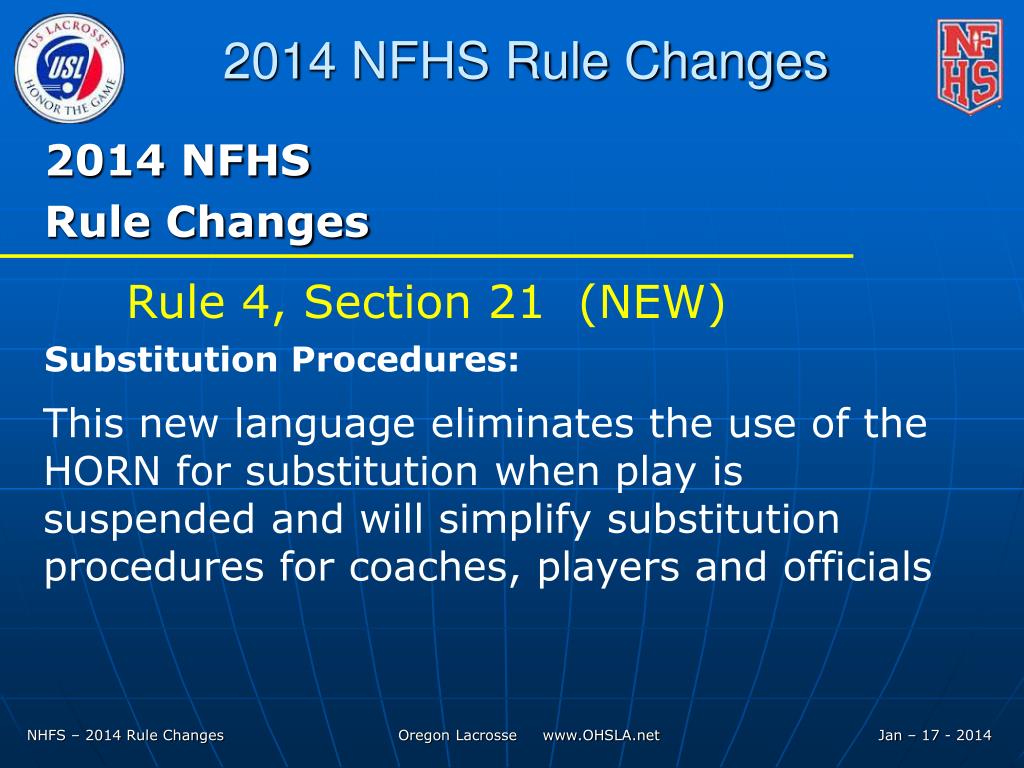 US LACROSSE
USL
HONOR THE GAME

2014 NFHS Rule Changes

NFHS

2014 NFHS
Rule Changes

Rule 4, Section 21 (NEW)

Substitution Procedures:

This new language eliminates the use of the HORN for substitution when play is suspended and will simplify substitution procedures for coaches, players and officials

NHFS – 2014 Rule Changes

Oregon Lacrosse www.OHSLA.net

Jan – 17 - 2014